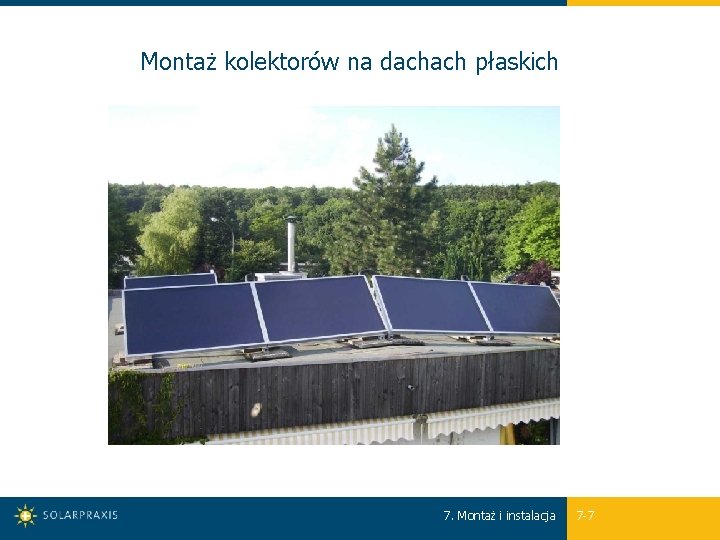 Montaż kolektorów na dachach płaskich

SOLARPRAXIS

7. Montaż i instalacja

7-7